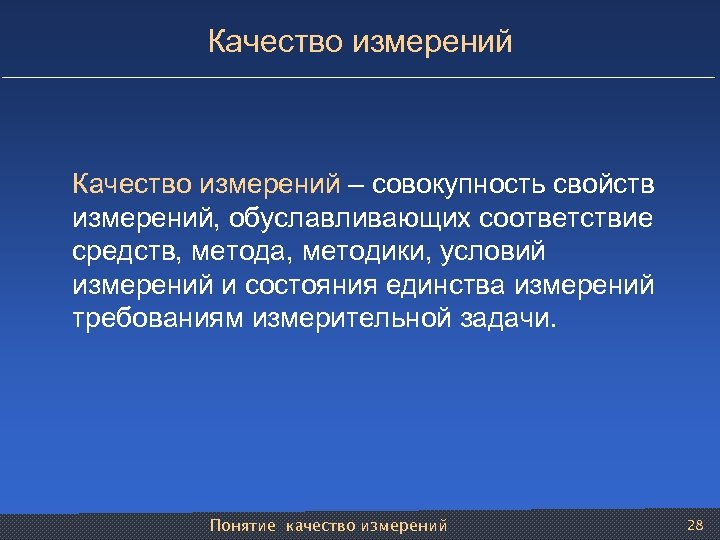 Качество измерений

Качество измерений – совокупность свойств измерений, обуславливающих соответствие средств, метода, методики, условий измерений и состояния единства измерений требованиям измерительной задачи.

Понятие качество измерений

28